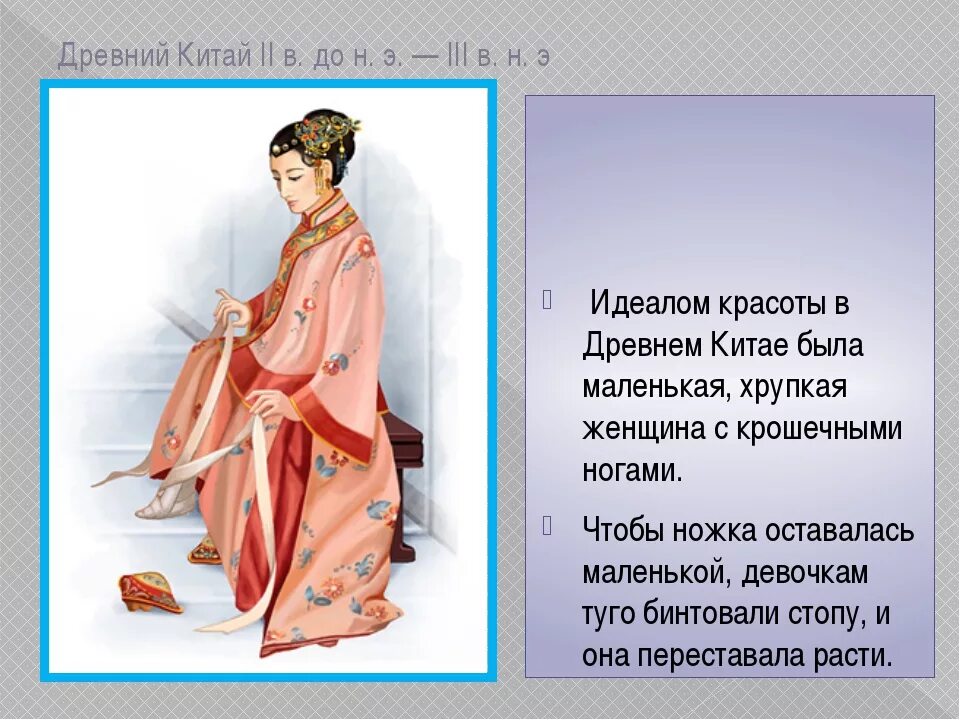 Древний Китай II в. до н. э. — III в. н. э

Идеалом красоты в Древнем Китае была маленькая, хрупкая женщина с крошечными ногами.

Чтобы ножка оставалась маленькой, девочкам туго бинтовали стопу, и она переставала расти.